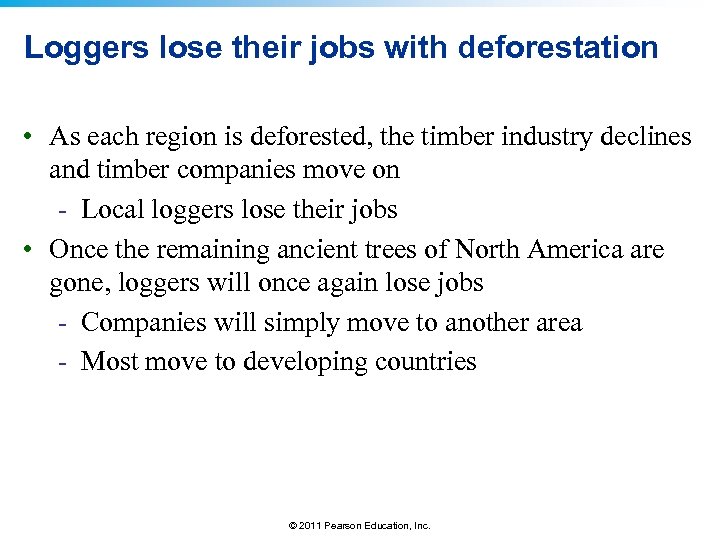 Loggers lose their jobs with deforestation

• As each region is deforested, the timber industry declines and timber companies move on
  - Local loggers lose their jobs
• Once the remaining ancient trees of North America are gone, loggers will once again lose jobs
  - Companies will simply move to another area
  - Most move to developing countries

© 2011 Pearson Education, Inc.